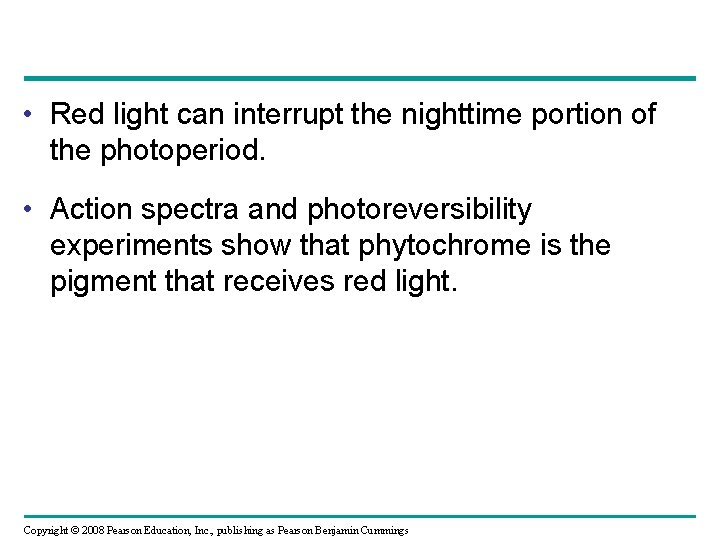 • Red light can interrupt the nighttime portion of the photoperiod.

• Action spectra and photoreversibility experiments show that phytochrome is the pigment that receives red light.

Copyright © 2008 Pearson Education, Inc., publishing as Pearson Benjamin Cummings